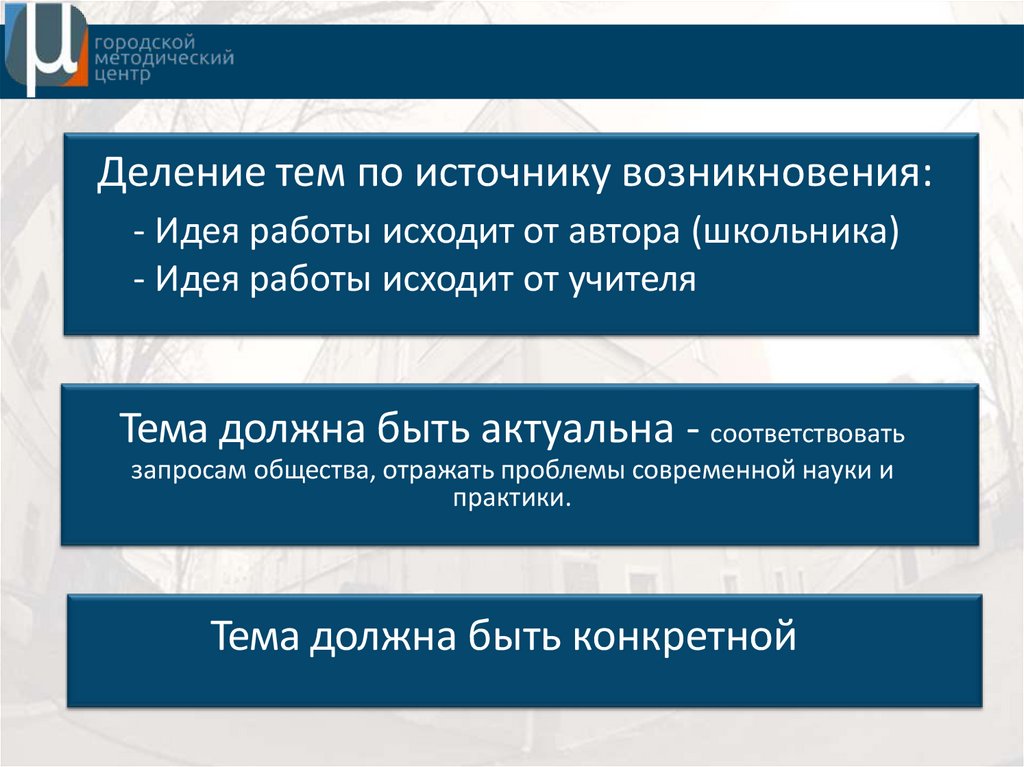 ГОРОДСКОЙ МЕТОДИЧЕСКИЙ ЦЕНТР

Деление тем по источнику возникновения:

- Идея работы исходит от автора (школьника)
- Идея работы исходит от учителя

Тема должна быть актуальна - соответствовать запросам общества, отражать проблемы современной науки и практики.

Тема должна быть конкретной